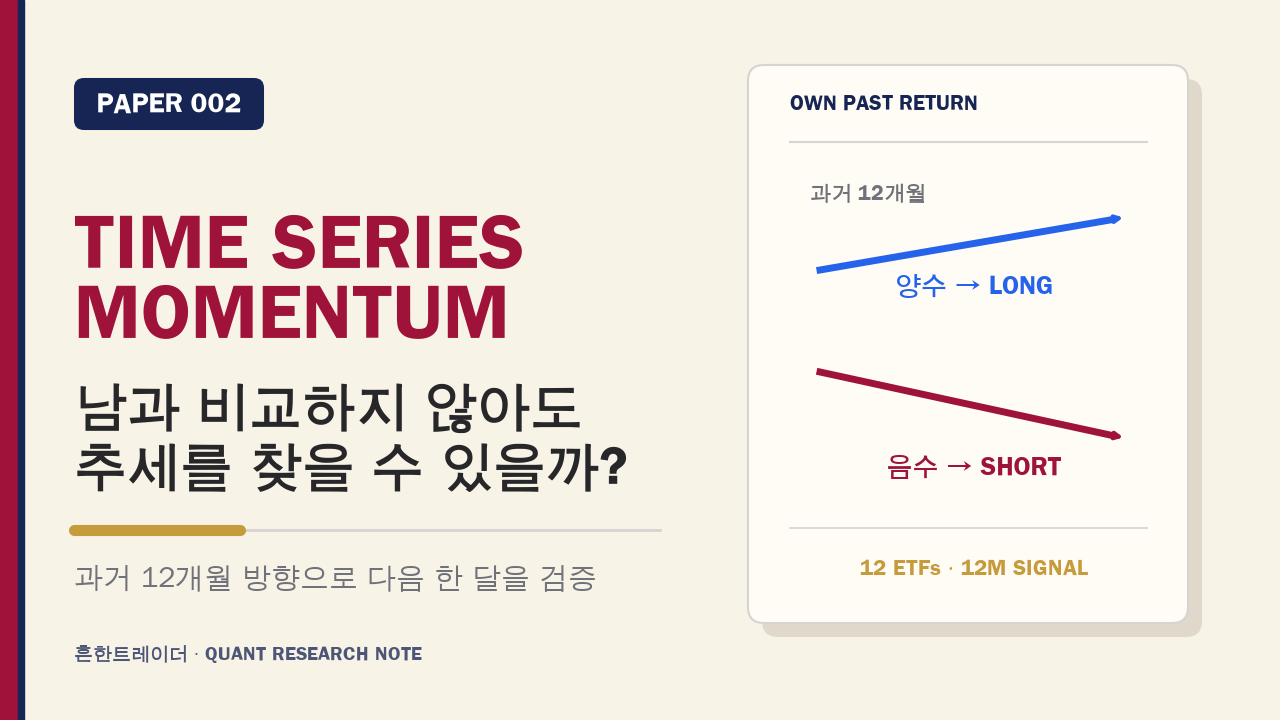 PAPER 002

TIME SERIES MOMENTUM

남과 비교하지 않아도 추세를 찾을 수 있을까?

과거 12개월 방향으로 다음 한 달을 검증

흔한트레이더 · QUANT RESEARCH NOTE

OWN PAST RETURN

과거 12개월

양수 → LONG

음수 → SHORT

12 ETFs · 12M SIGNAL